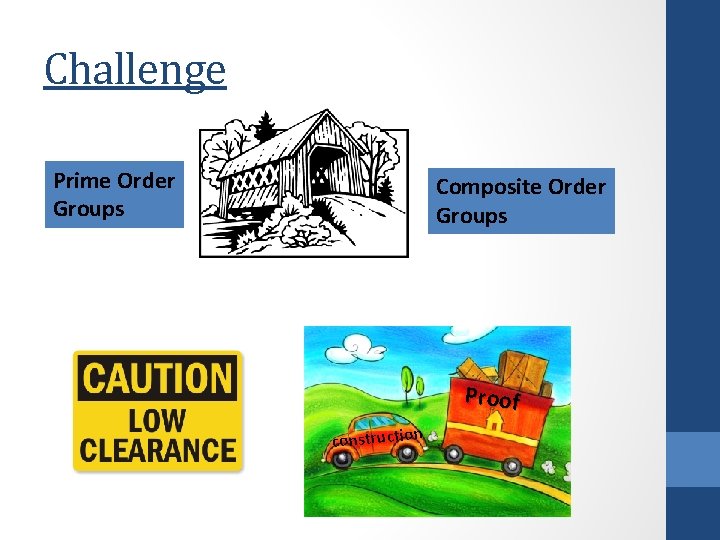 Challenge

Prime Order Groups

Composite Order Groups

CAUTION
LOW
CLEARANCE

Proof

construction